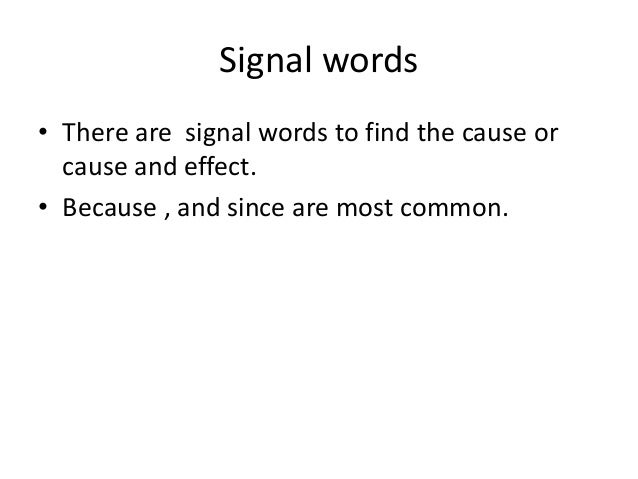 Signal words

• There are  signal words to find the cause or cause and effect.
• Because , and since are most common.